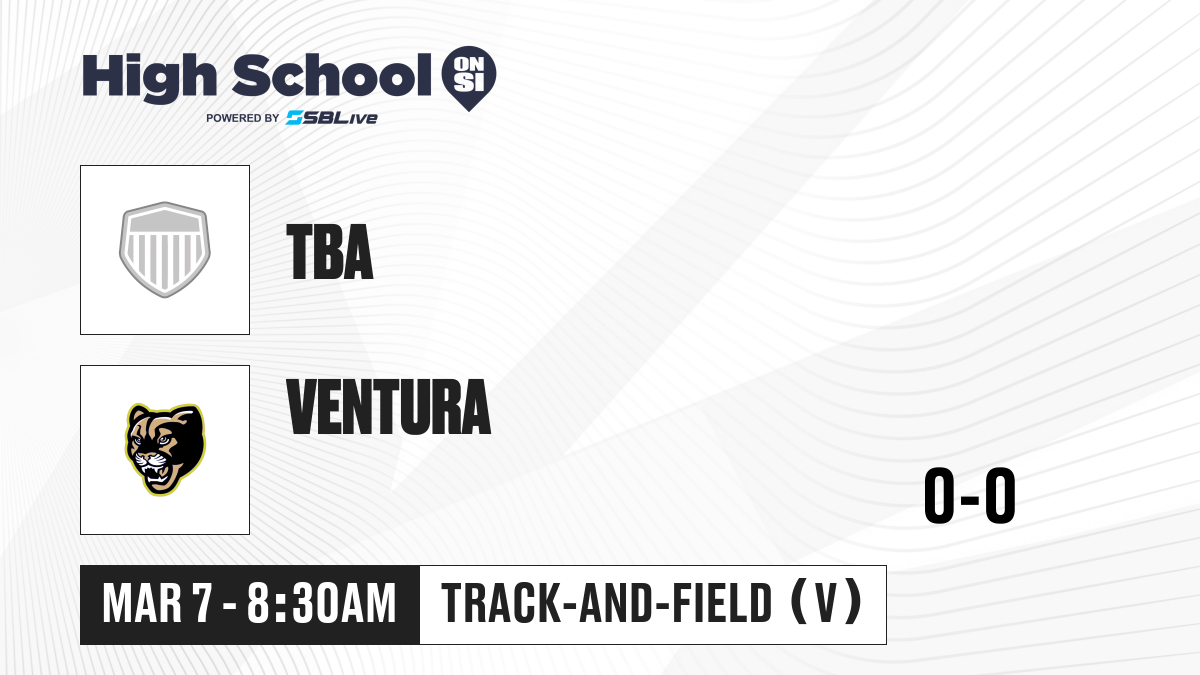 High School ON SI
POWERED BY SBLive

TBA

VENTURA

0-0

MAR 7 - 8:30AM

TRACK-AND-FIELD (V)